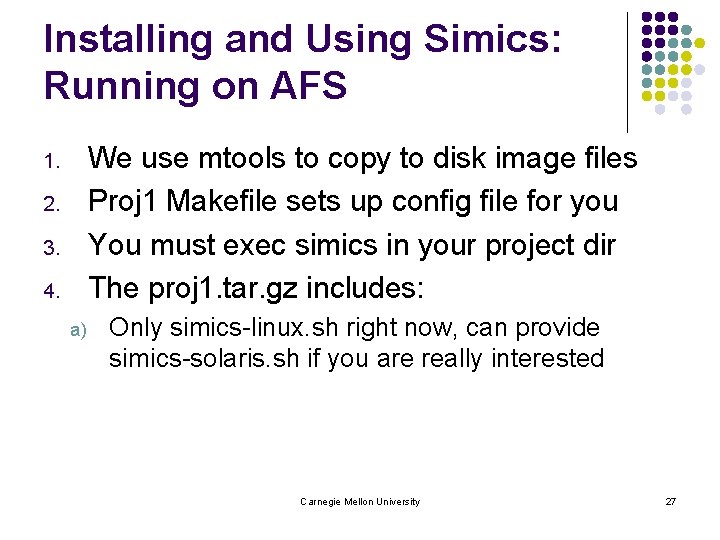 Installing and Using Simics: Running on AFS

1. We use mtools to copy to disk image files
2. Proj1 Makefile sets up config file for you
3. You must exec simics in your project dir
4. The proj1.tar.gz includes:
   a) Only simics-linux.sh right now, can provide simics-solaris.sh if you are really interested

Carnegie Mellon University

27